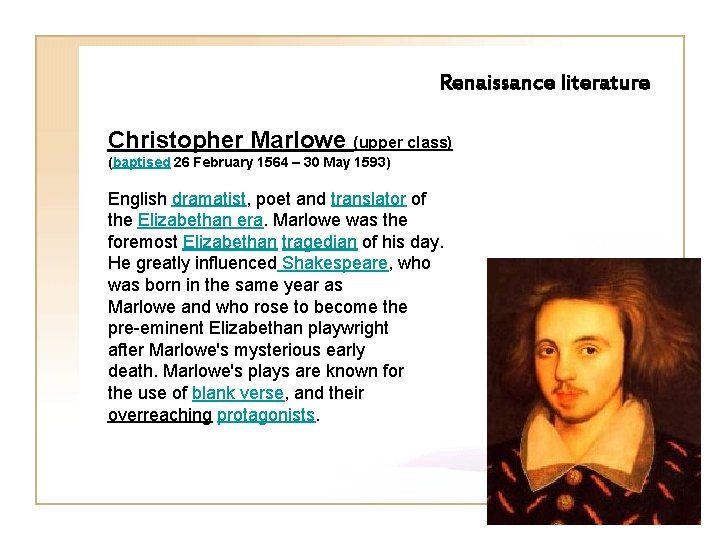 Renaissance literature

Christopher Marlowe (upper class)
(baptised 26 February 1564 – 30 May 1593)

English dramatist, poet and translator of the Elizabethan era. Marlowe was the foremost Elizabethan tragedian of his day. He greatly influenced Shakespeare, who was born in the same year as Marlowe and who rose to become the pre-eminent Elizabethan playwright after Marlowe's mysterious early death. Marlowe's plays are known for the use of blank verse, and their overreaching protagonists.